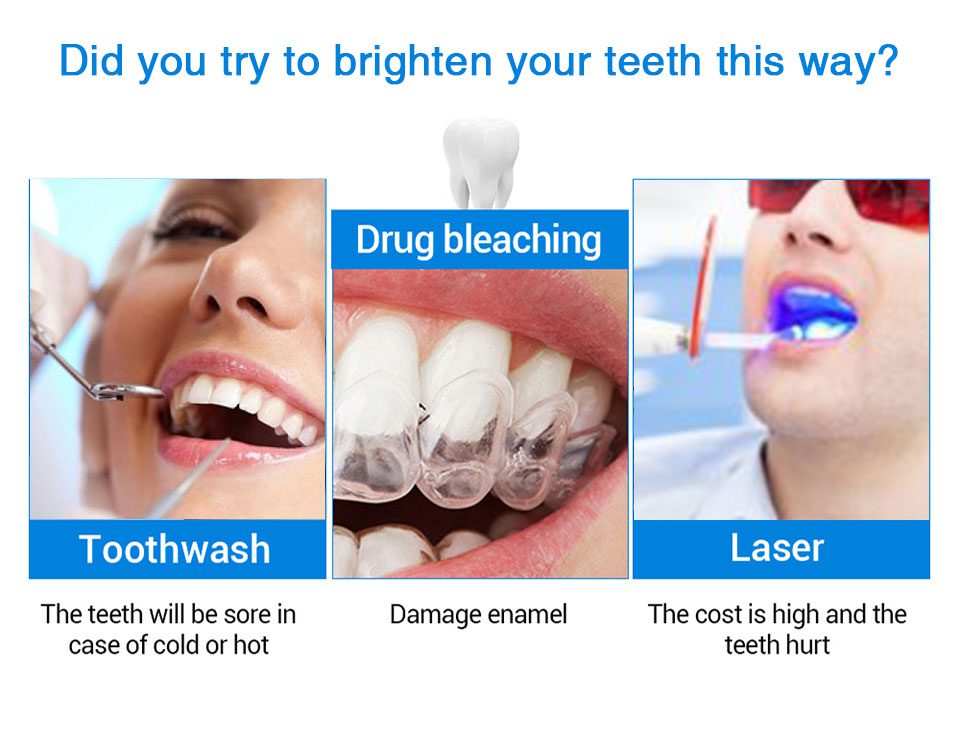 Did you try to brighten your teeth this way?

Toothwash

The teeth will be sore in case of cold or hot

Drug bleaching

Damage enamel

Laser

The cost is high and the teeth hurt